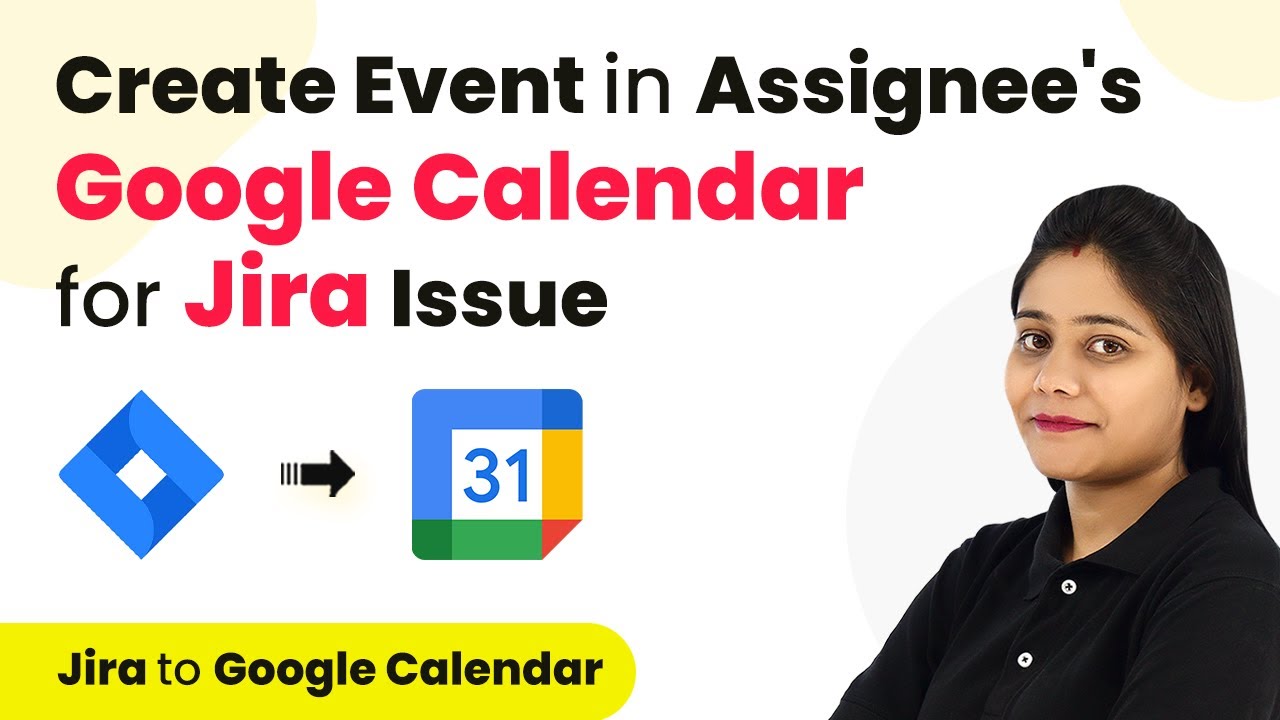 Create Event in Assignee's Google Calendar for Jira Issue

31

Jira to Google Calendar